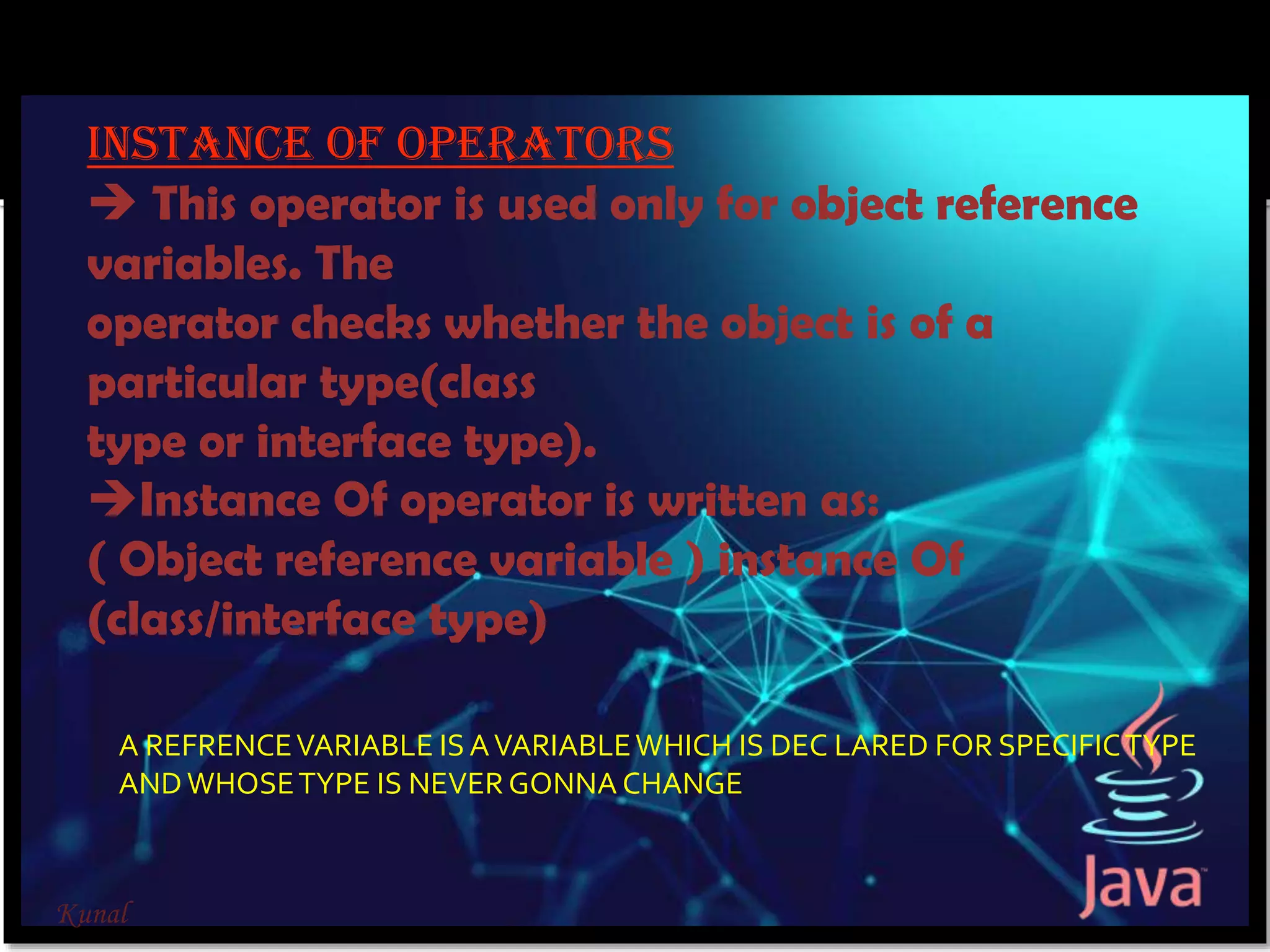 INSTANCE OF OPERATORS

→ This operator is used only for object reference variables. The operator checks whether the object is of a particular type(class type or interface type).

→Instance Of operator is written as: ( Object reference variable ) instance Of (class/interface type)

A REFRENCE VARIABLE IS A VARIABLE WHICH IS DEC LARED FOR SPECIFIC TYPE AND WHOSE TYPE IS NEVER GONNA CHANGE

Java

Kunal